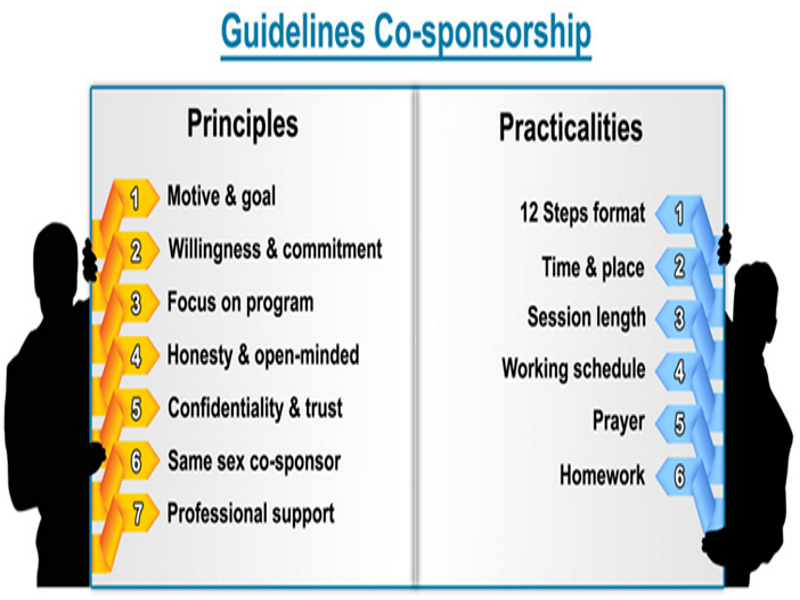 Guidelines Co-sponsorship

Principles

1 Motive & goal
2 Willingness & commitment
3 Focus on program
4 Honesty & open-minded
5 Confidentiality & trust
6 Same sex co-sponsor
7 Professional support

Practicalities

12 Steps format 1
Time & place 2
Session length 3
Working schedule 4
Prayer 5
Homework 6